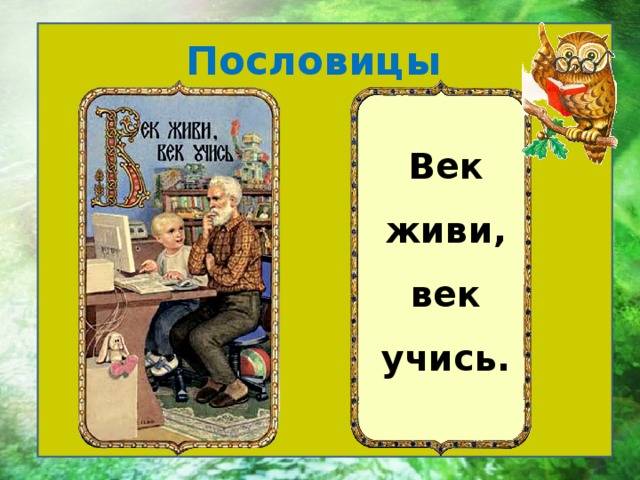 Пословицы

Век живи, век учись

Век живи, век учись.